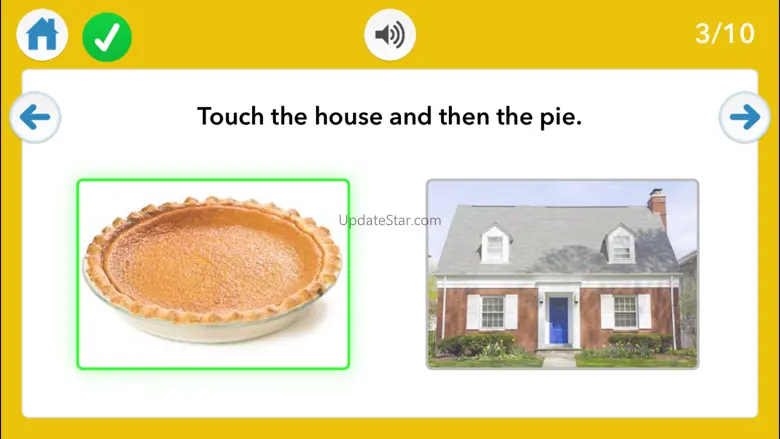 3/10

Touch the house and then the pie.

UpdateStar.com